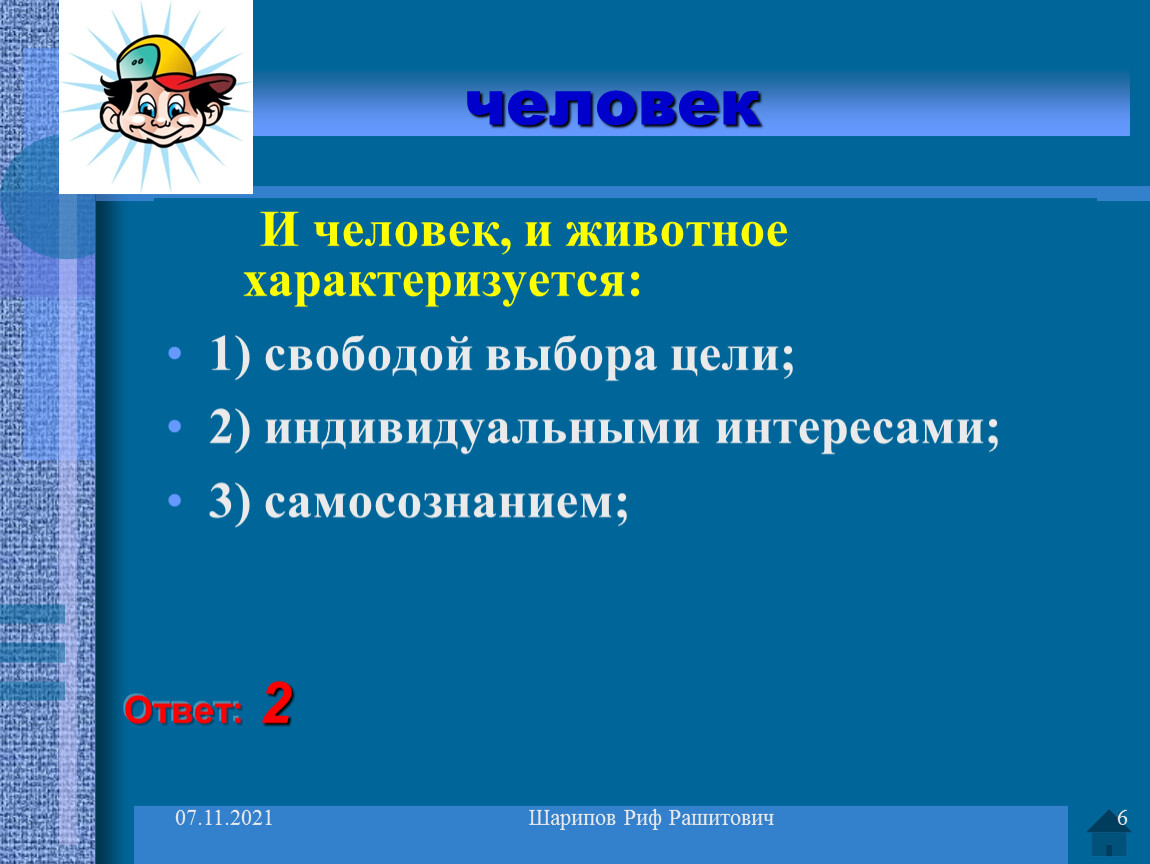 человек

И человек, и животное характеризуется:

• 1) свободой выбора цели;
• 2) индивидуальными интересами;
• 3) самосознанием;

Ответ: 2

07.11.2021 Шарипов Риф Рашитович 6